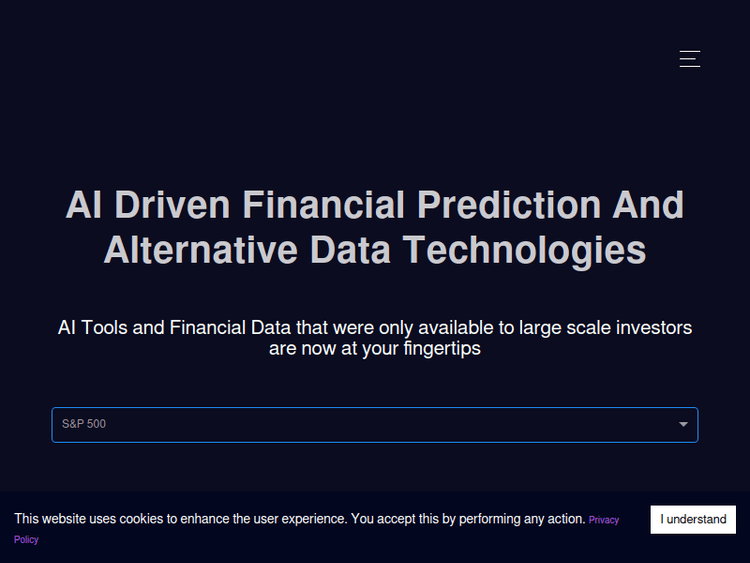 AI Driven Financial Prediction And Alternative Data Technologies

AI Tools and Financial Data that were only available to large scale investors are now at your fingertips

S&P 500

This website uses cookies to enhance the user experience. You accept this by performing any action. Privacy Policy

I understand